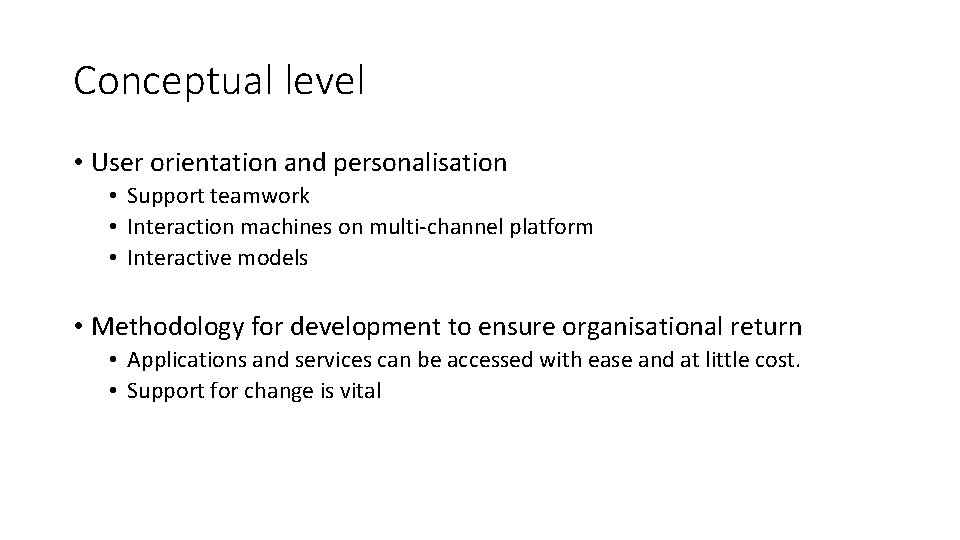 Conceptual level

• User orientation and personalisation
 • Support teamwork
 • Interaction machines on multi-channel platform
 • Interactive models

• Methodology for development to ensure organisational return
 • Applications and services can be accessed with ease and at little cost.
 • Support for change is vital